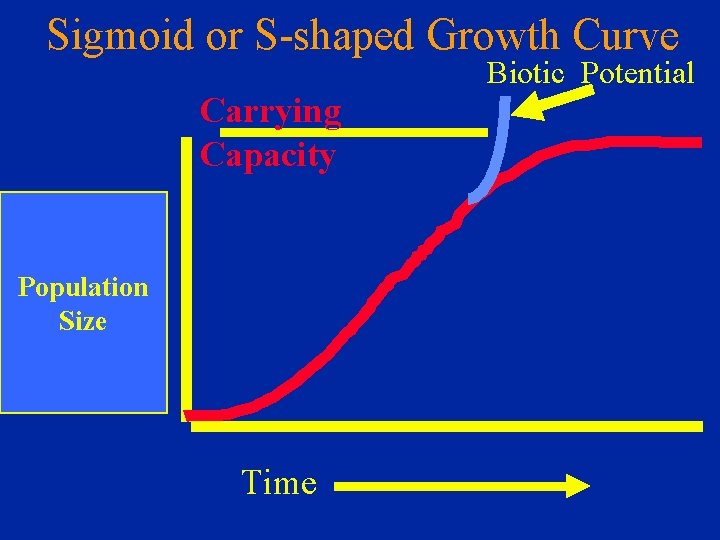 Sigmoid or S-shaped Growth Curve

Biotic Potential

Carrying Capacity

Population Size

Time